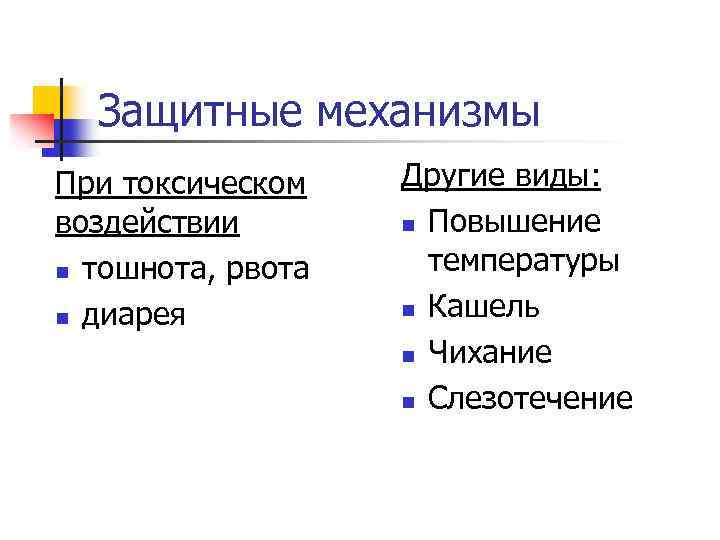 Защитные механизмы

При токсическом воздействии

- тошнота, рвота
- диарея

Другие виды:

- Повышение температуры
- Кашель
- Чихание
- Слезотечение